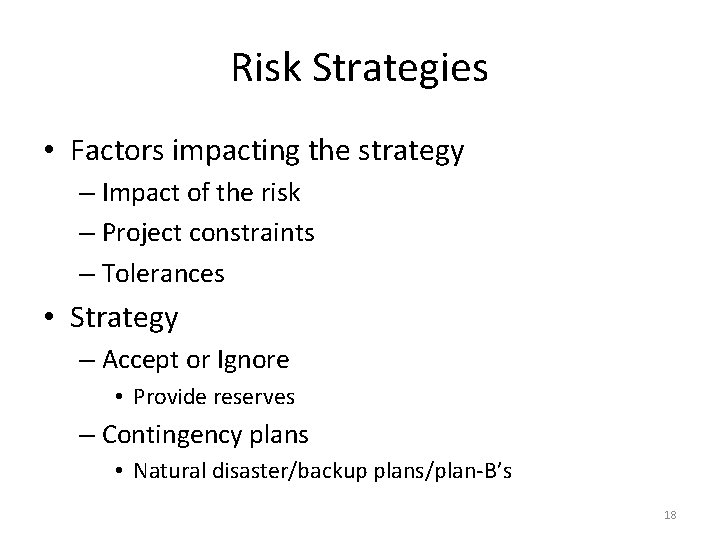 Risk Strategies

• Factors impacting the strategy
  – Impact of the risk
  – Project constraints
  – Tolerances
• Strategy
  – Accept or Ignore
    • Provide reserves
  – Contingency plans
    • Natural disaster/backup plans/plan-B's

18